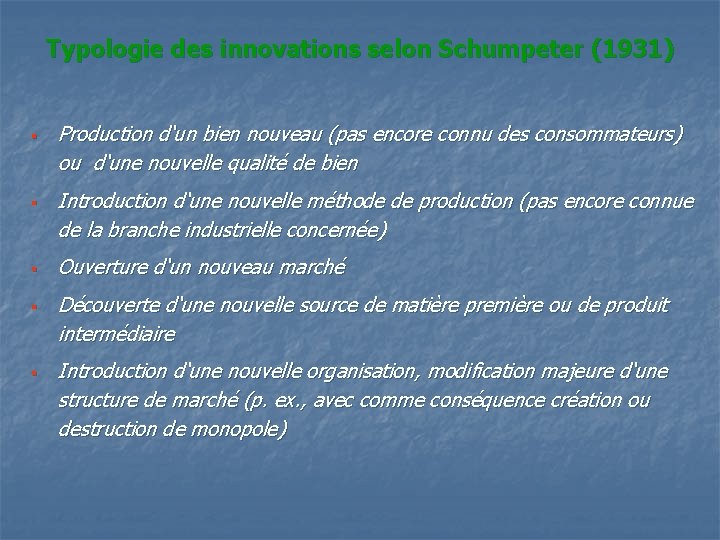 Typologie des innovations selon Schumpeter (1931)

- Production d'un bien nouveau (pas encore connu des consommateurs) ou d'une nouvelle qualité de bien
- Introduction d'une nouvelle méthode de production (pas encore connue de la branche industrielle concernée)
- Ouverture d'un nouveau marché
- Découverte d'une nouvelle source de matière première ou de produit intermédiaire
- Introduction d'une nouvelle organisation, modification majeure d'une structure de marché (p. ex., avec comme conséquence création ou destruction de monopole)